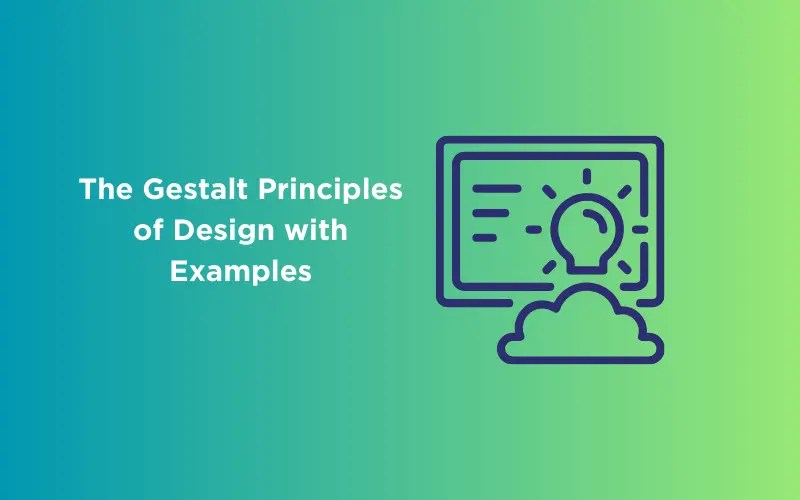 The Gestalt Principles of Design with Examples